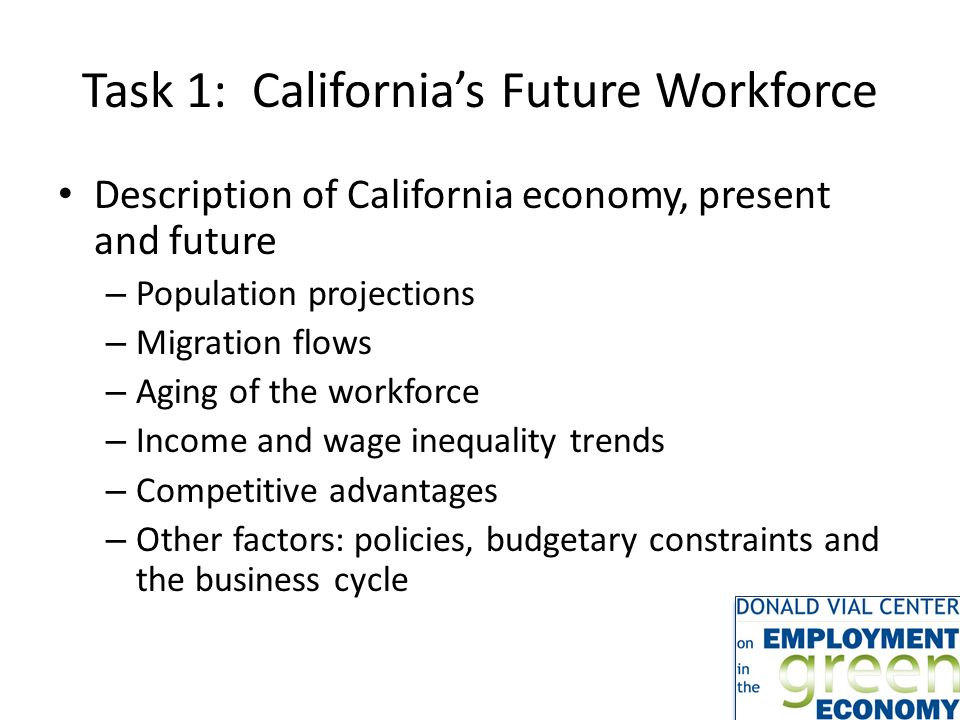 Task 1: California's Future Workforce

• Description of California economy, present and future
– Population projections
– Migration flows
– Aging of the workforce
– Income and wage inequality trends
– Competitive advantages
– Other factors: policies, budgetary constraints and the business cycle

DONALD VIAL CENTER on EMPLOYMENT in the green ECONOMY